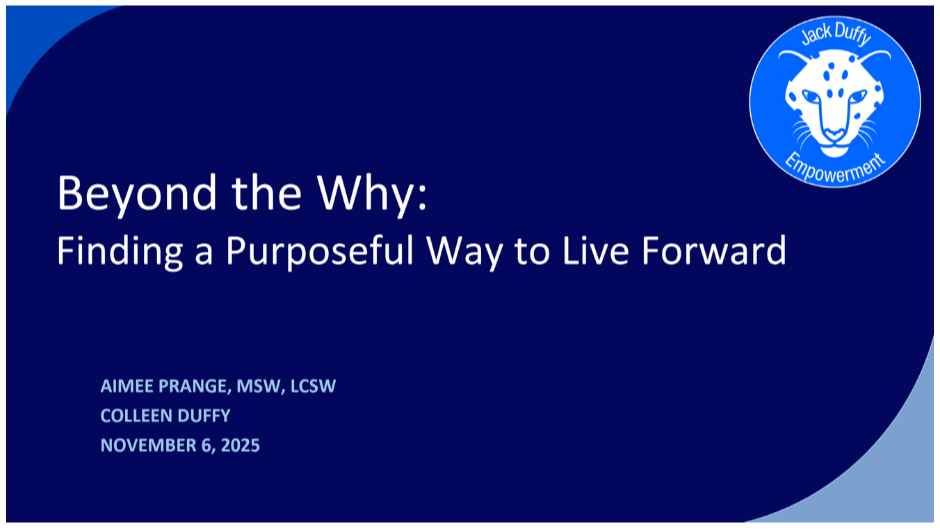 Jack Duffy
Empowerment

Beyond the Why:
Finding a Purposeful Way to Live Forward

AIMEE PRANGE, MSW, LCSW
COLLEEN DUFFY
NOVEMBER 6, 2025